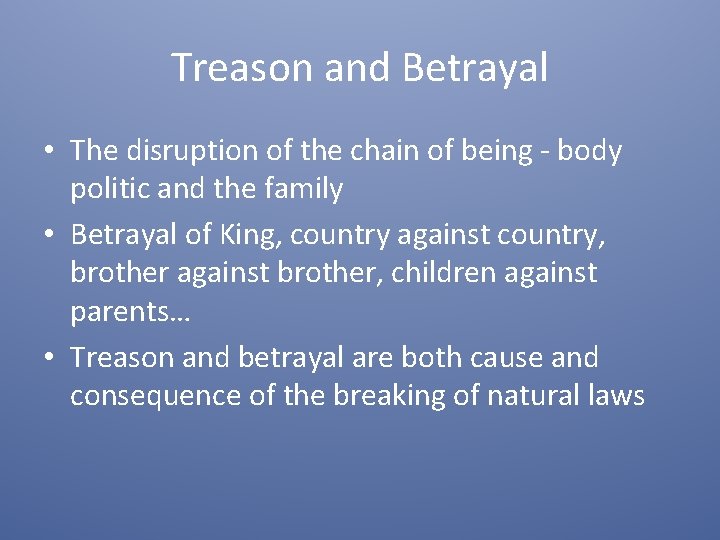 Treason and Betrayal

• The disruption of the chain of being - body politic and the family
• Betrayal of King, country against country, brother against brother, children against parents…
• Treason and betrayal are both cause and consequence of the breaking of natural laws